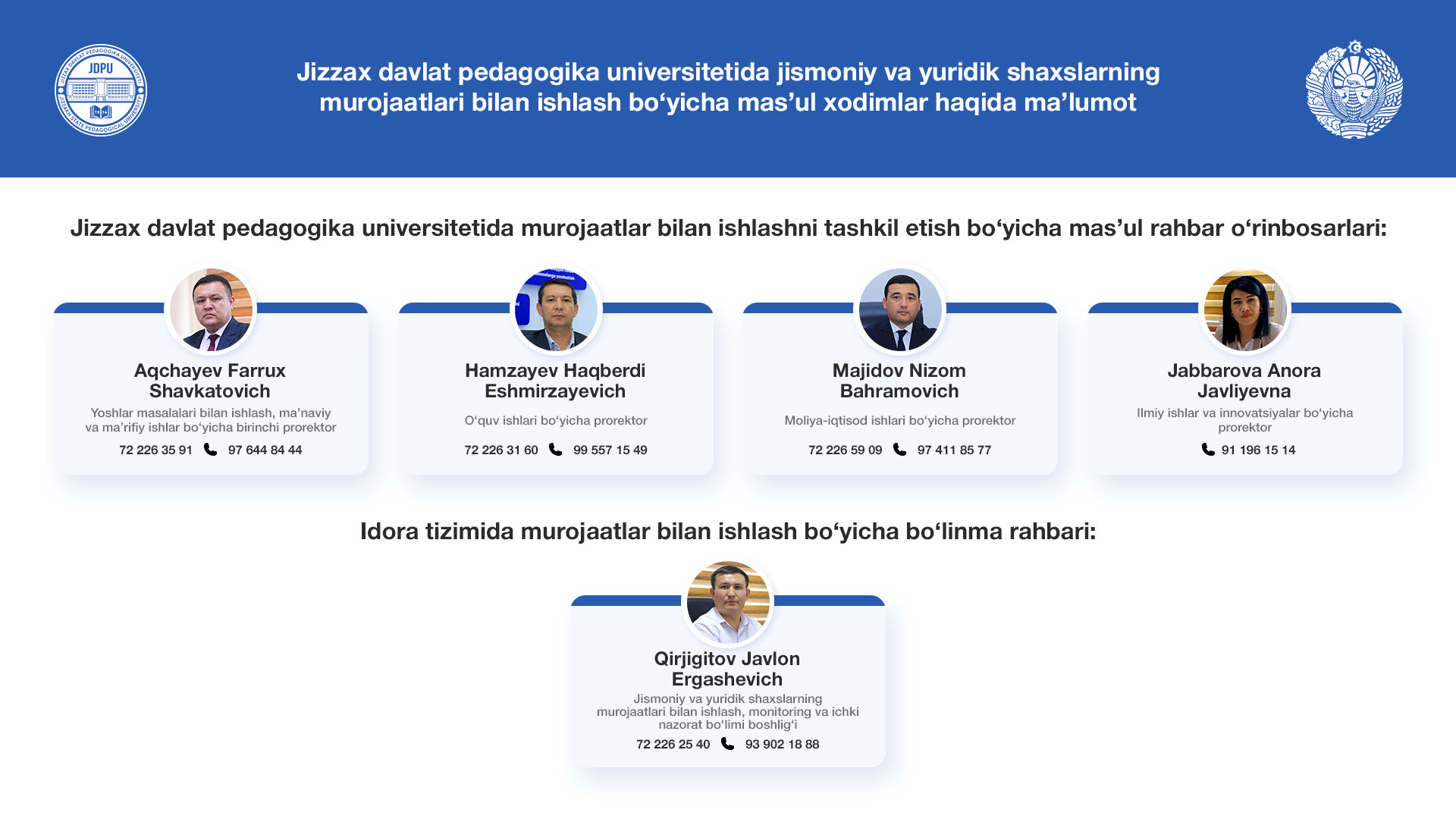 JDPU
JIZZAX DAVLAT PEDAGOGIKA UNIVERSITETI
JIZZAKH STATE PEDAGOGICAL UNIVERSITY

Jizzax davlat pedagogika universitetida jismoniy va yuridik shaxslarning murojaatlari bilan ishlash bo‘yicha mas’ul xodimlar haqida ma’lumot

Jizzax davlat pedagogika universitetida murojaatlar bilan ishlashni tashkil etish bo‘yicha mas’ul rahbar o‘rinbosarlari:

Aqchayev Farrux Shavkatovich
Yoshlar masalalari bilan ishlash, ma’naviy va ma’rifiy ishlar bo‘yicha birinchi prorektor
72 226 35 91 97 644 84 44

Hamzayev Haqberdi Eshmirzayevich
O‘quv ishlari bo‘yicha prorektor
72 226 31 60 99 557 15 49

Majidov Nizom Bahramovich
Moliya-iqtisod ishlari bo‘yicha prorektor
72 226 59 09 97 411 85 77

Jabbarova Anora Javliyevna
Ilmiy ishlar va innovatsiyalar bo‘yicha prorektor
91 196 15 14

Idora tizimida murojaatlar bilan ishlash bo‘yicha bo‘linma rahbari:

Qirjigitov Javlon Ergashevich
Jismoniy va yuridik shaxslarning murojaatlari bilan ishlash, monitoring va ichki nazorat bo‘limi boshlig‘i
72 226 25 40 93 902 18 88